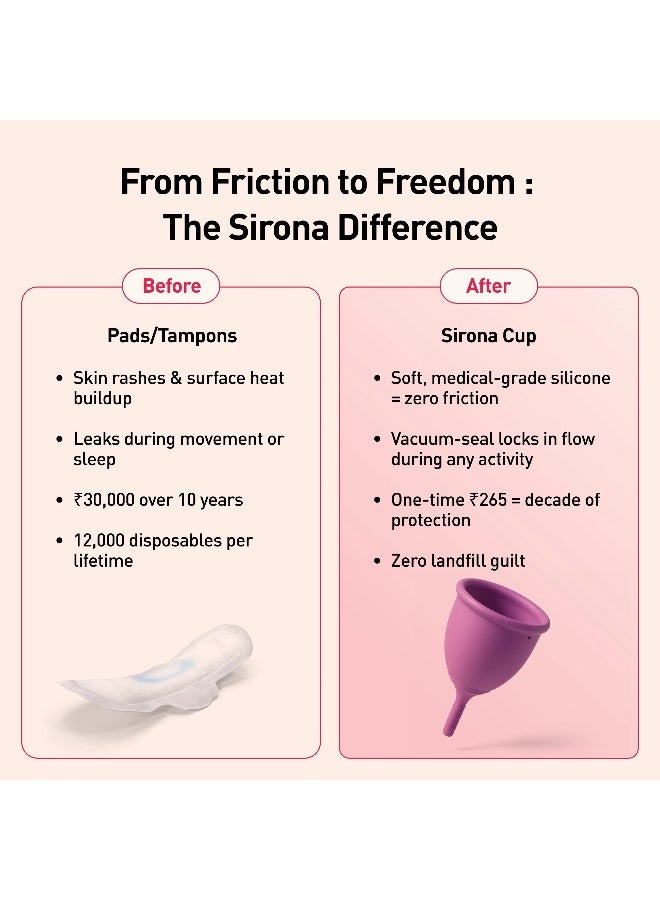 From Friction to Freedom :
The Sirona Difference

Before

Pads/Tampons

• Skin rashes & surface heat buildup

• Leaks during movement or sleep

• ₹30,000 over 10 years

• 12,000 disposables per lifetime

After

Sirona Cup

• Soft, medical-grade silicone = zero friction

• Vacuum-seal locks in flow during any activity

• One-time ₹265 = decade of protection

• Zero landfill guilt